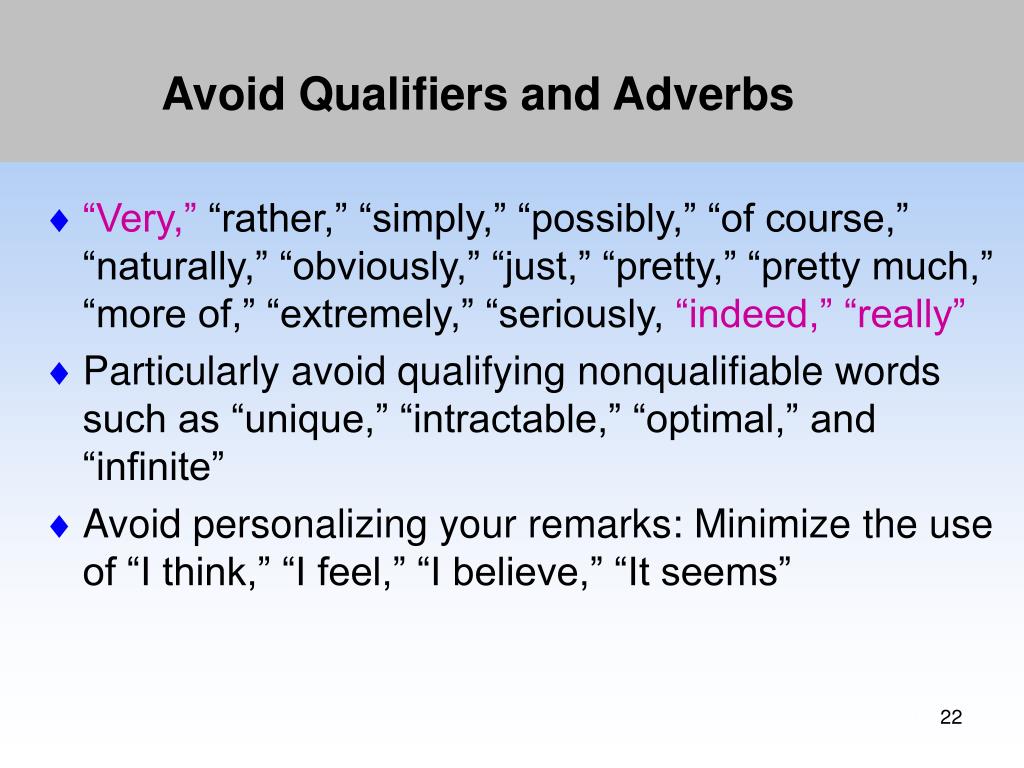 Avoid Qualifiers and Adverbs

♦ “Very,” “rather,” “simply,” “possibly,” “of course,” “naturally,” “obviously,” “just,” “pretty,” “pretty much,” “more of,” “extremely,” “seriously, “indeed,” “really”

♦ Particularly avoid qualifying nonqualifiable words such as “unique,” “intractable,” “optimal,” and “infinite”

♦ Avoid personalizing your remarks: Minimize the use of “I think,” “I feel,” “I believe,” “It seems”

22